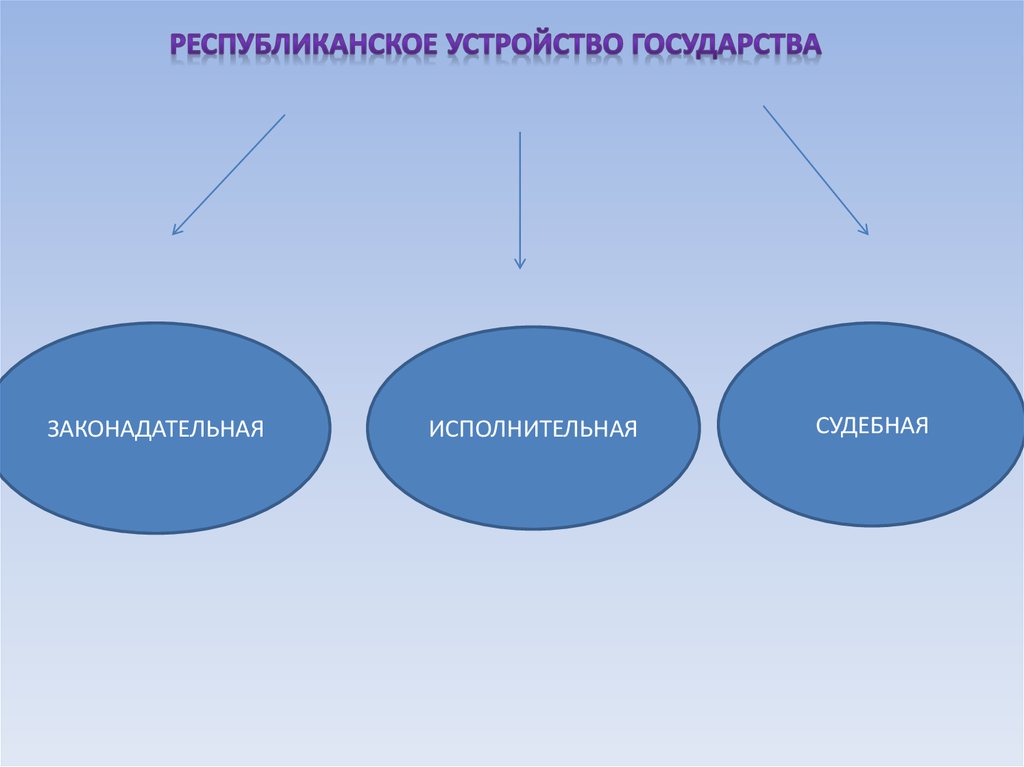 РЕСПУБЛИКАНСКОЕ УСТРОЙСТВО ГОСУДАРСТВА

ЗАКОНАДАТЕЛЬНАЯ

ИСПОЛНИТЕЛЬНАЯ

СУДЕБНАЯ